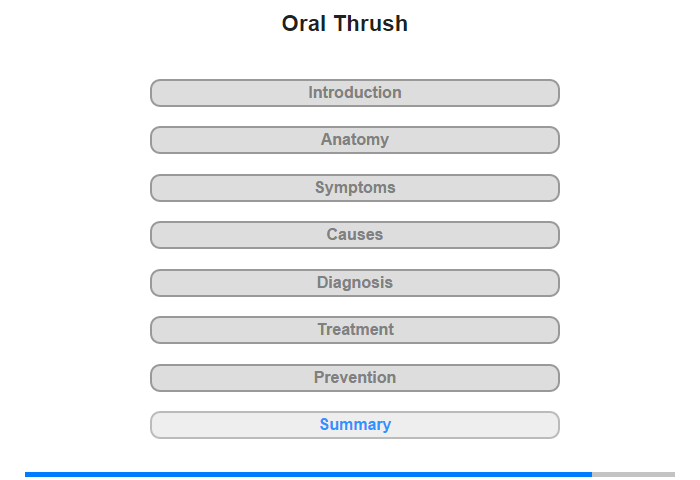 Oral Thrush

Introduction

Anatomy

Symptoms

Causes

Diagnosis

Treatment

Prevention

Summary